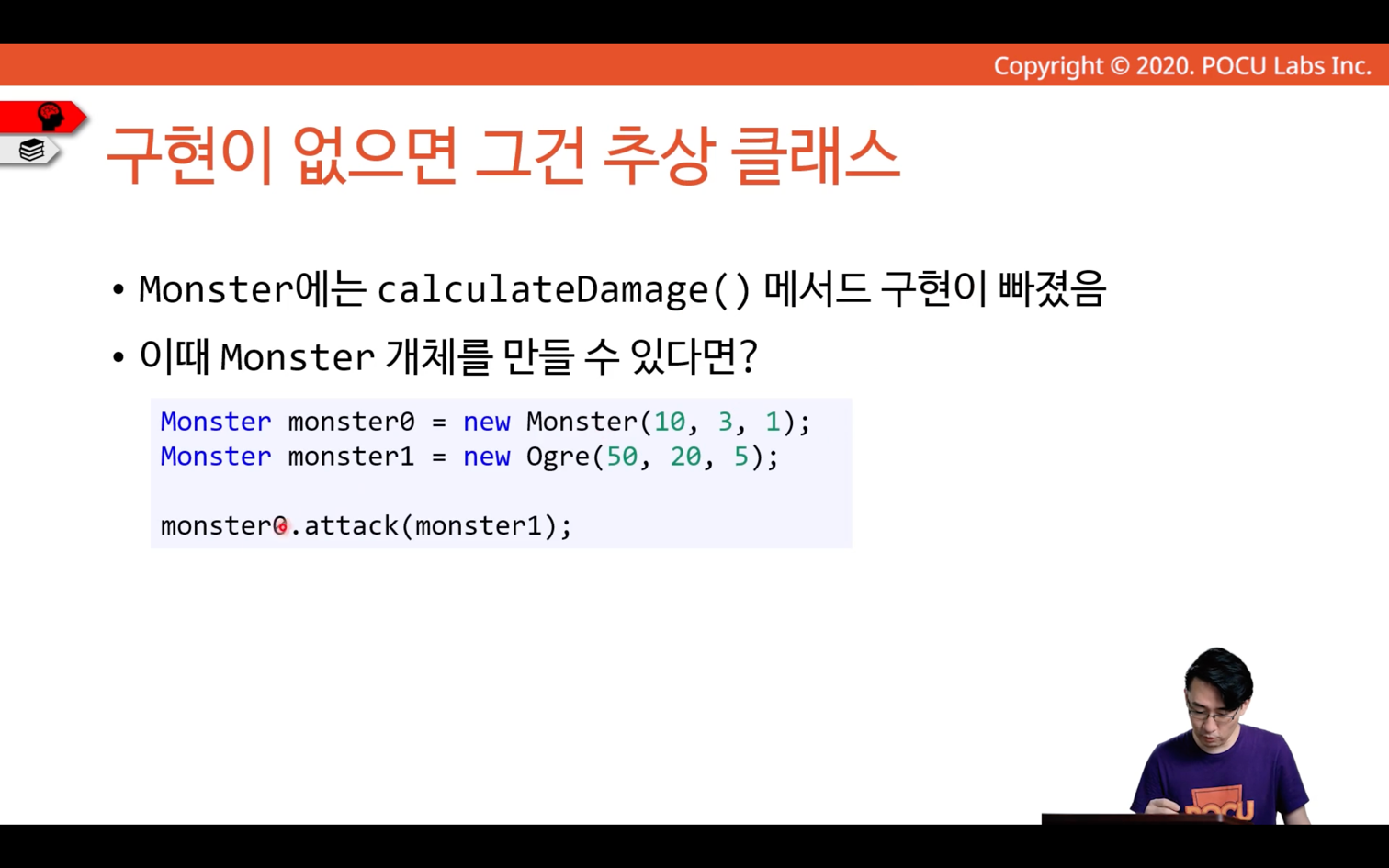 Copyright © 2020. POCU Labs Inc.

구현이 없으면 그건 추상 클래스

• Monster에는 calculateDamage() 메서드 구현이 빠졌음

• 이때 Monster 개체를 만들 수 있다면?

Monster monster0 = new Monster(10, 3, 1);
Monster monster1 = new Ogre(50, 20, 5);

monster0.attack(monster1);

POCU